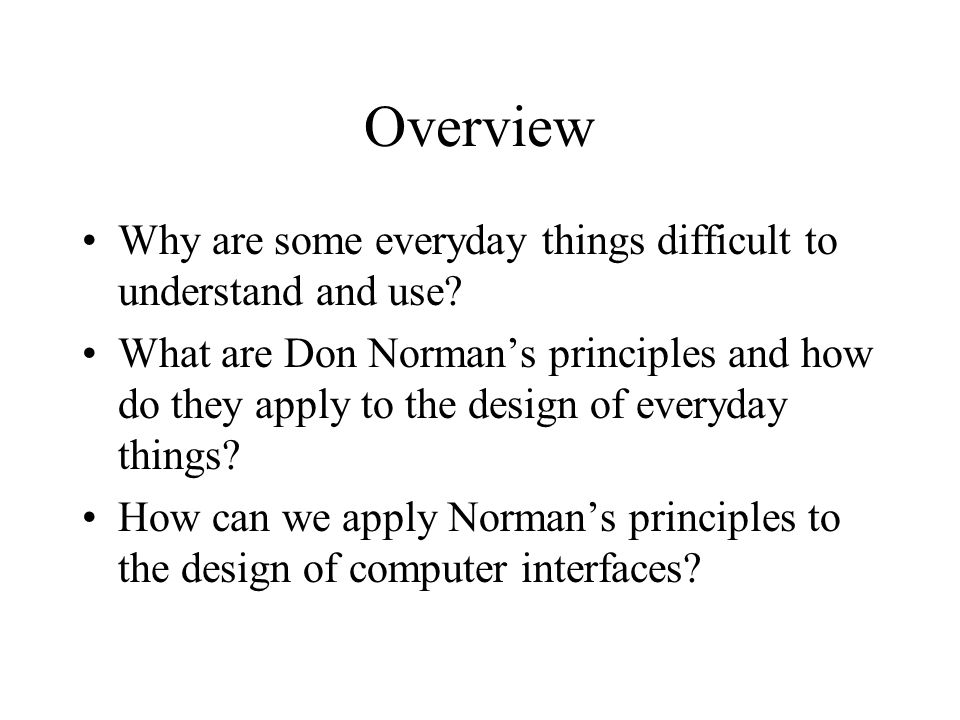 Overview

• Why are some everyday things difficult to understand and use?
• What are Don Norman’s principles and how do they apply to the design of everyday things?
• How can we apply Norman’s principles to the design of computer interfaces?